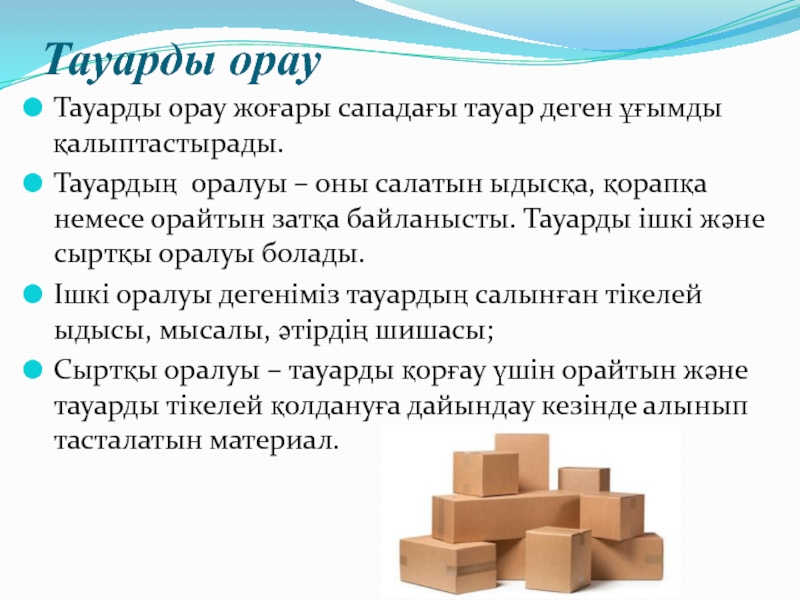 Тауарды орау

Тауарды орау жоғары сападағы тауар деген ұғымды қалыптастырады.

Тауардың оралуы – оны салатын ыдысқа, қорапқа немесе орайтын затқа байланысты. Тауарды ішкі және сыртқы оралуы болады.

Ішкі оралуы дегеніміз тауардың салынған тікелей ыдысы, мысалы, әтірдің шишасы;

Сыртқы оралуы – тауарды қорғау үшін орайтын және тауарды тікелей қолдануға дайындау кезінде алынып тасталатын материал.